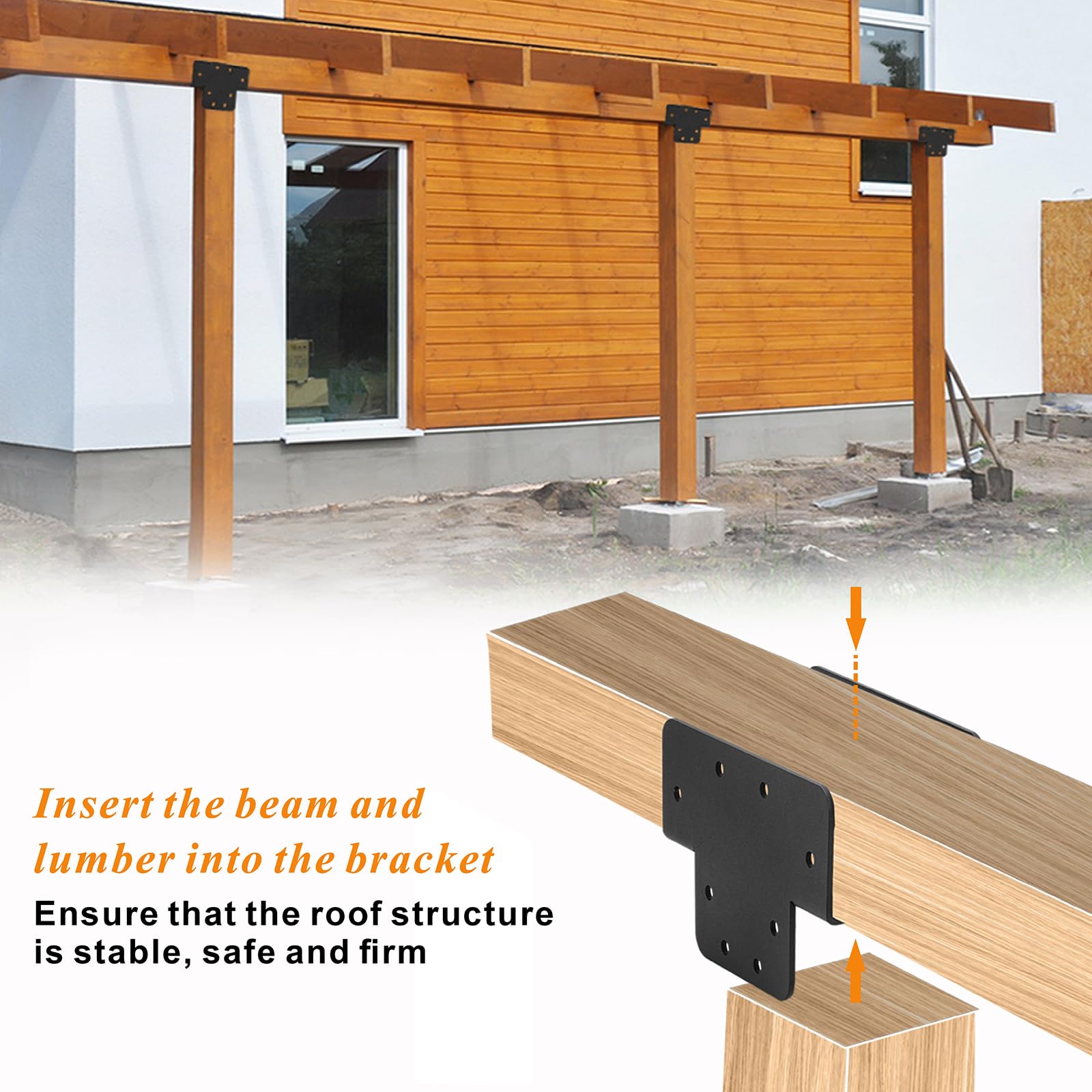 Insert the beam and lumber into the bracket

Ensure that the roof structure is stable, safe and firm